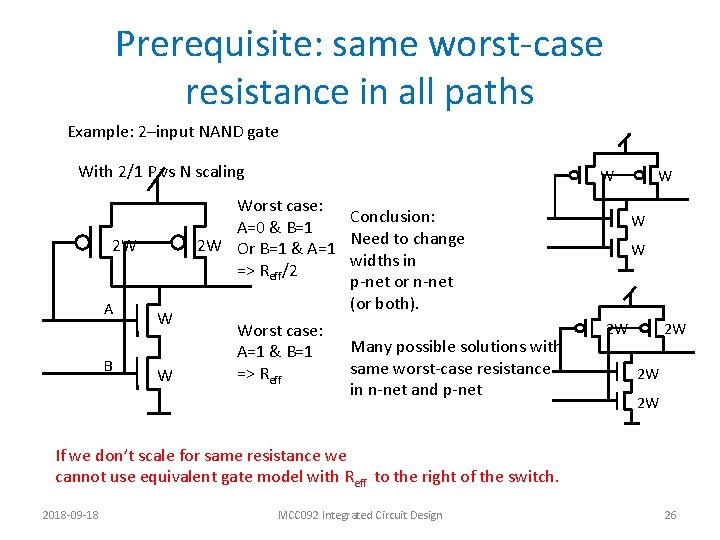 Prerequisite: same worst-case resistance in all paths

Example: 2–input NAND gate

With 2/1 P vs N scaling

2W

2W

A

W

B

W

Worst case:
A=0 & B=1
Or B=1 & A=1
=> $R_{eff}/2$

Worst case:
A=1 & B=1
=> $R_{eff}$

Conclusion:
Need to change widths in p-net or n-net (or both).

Many possible solutions with same worst-case resistance in n-net and p-net

W

W

W

W

2W

2W

2W

2W

If we don't scale for same resistance we cannot use equivalent gate model with $R_{eff}$ to the right of the switch.

2018-09-18

MCC092 Integrated Circuit Design

26